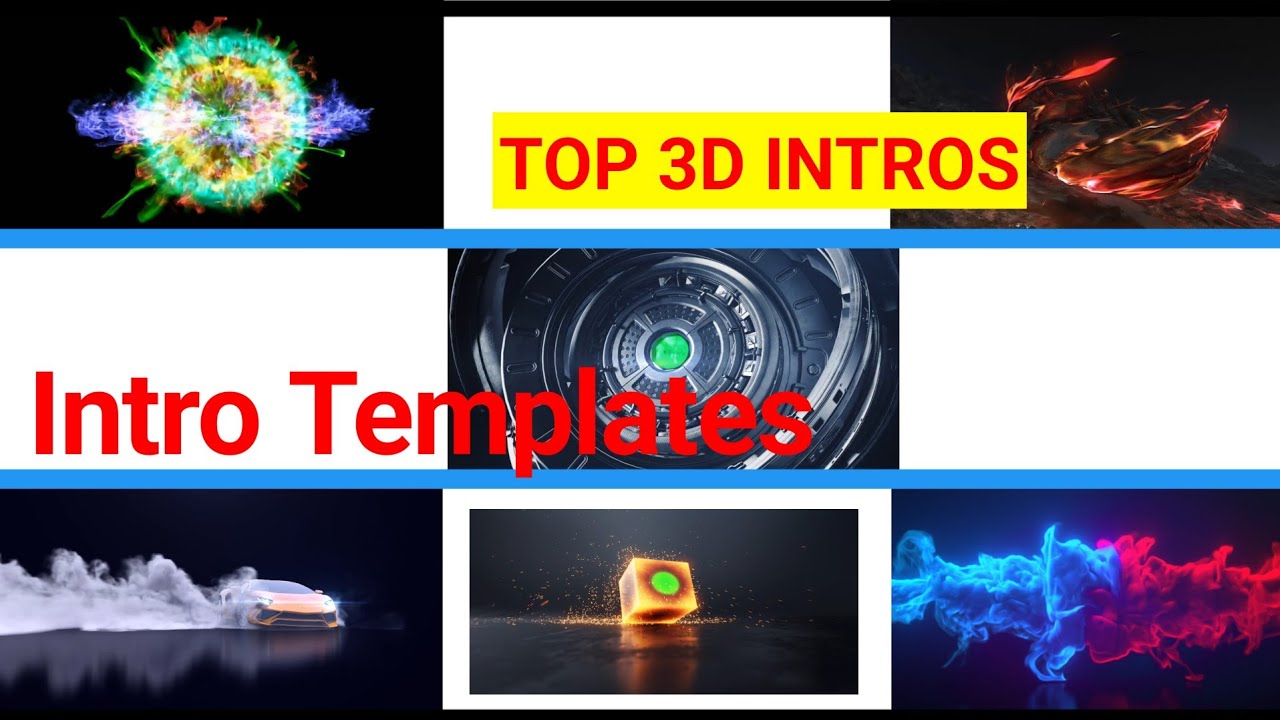 TOP 3D INTROS

Intro Templates